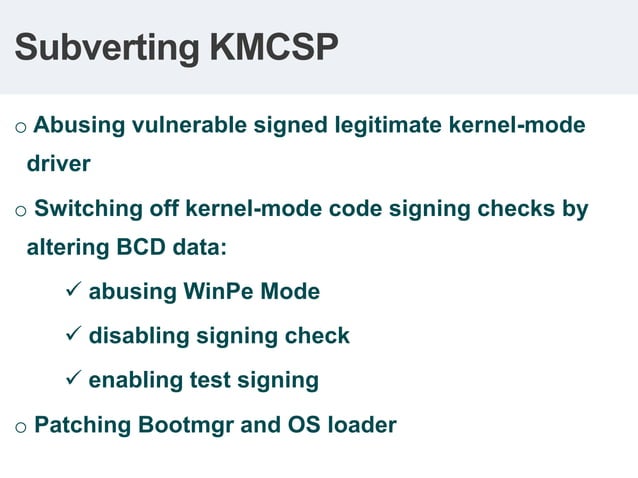 Subverting KMCSP

o Abusing vulnerable signed legitimate kernel-mode driver

o Switching off kernel-mode code signing checks by altering BCD data:

✓ abusing WinPe Mode

✓ disabling signing check

✓ enabling test signing

o Patching Bootmgr and OS loader